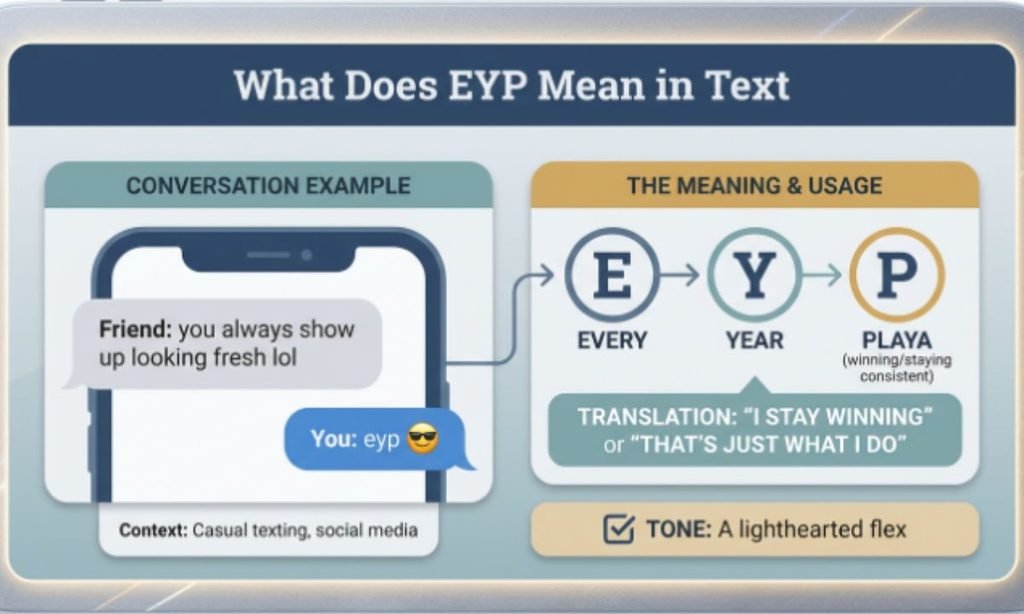 What Does EYP Mean in Text

CONVERSATION EXAMPLE

Friend: you always show up looking fresh lol

You: eyp 😎

Context: Casual texting, social media

THE MEANING & USAGE

E
EVERY

Y
YEAR

P
PLAYA
(winning/staying consistent)

TRANSLATION: "I STAY WINNING" or "THAT'S JUST WHAT I DO"

TONE: A lighthearted flex